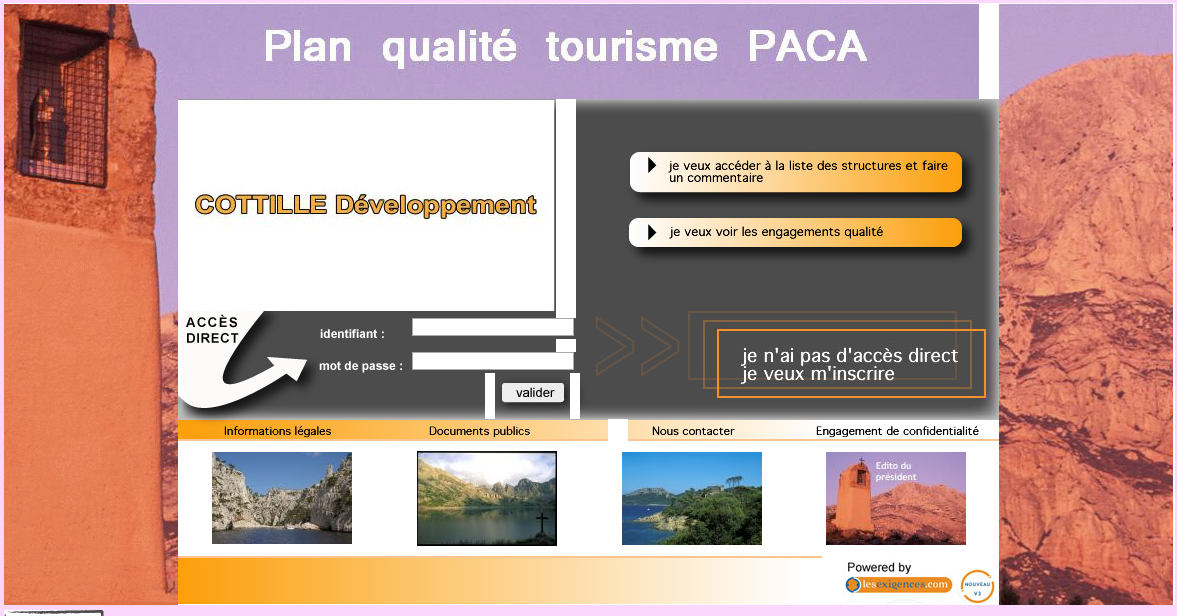 Plan qualité tourisme PACA

COTTILLE Développement

je veux accéder à la liste des structures et faire un commentaire

je veux voir les engagements qualité

ACCÈS DIRECT

identifiant :

mot de passe :

valider

je n'ai pas d'accès direct
je veux m'inscrire

Informations légales

Documents publics

Nous contacter

Engagement de confidentialité

Edito du président

Powered by

lesexigences.com

NOUVEAU V3